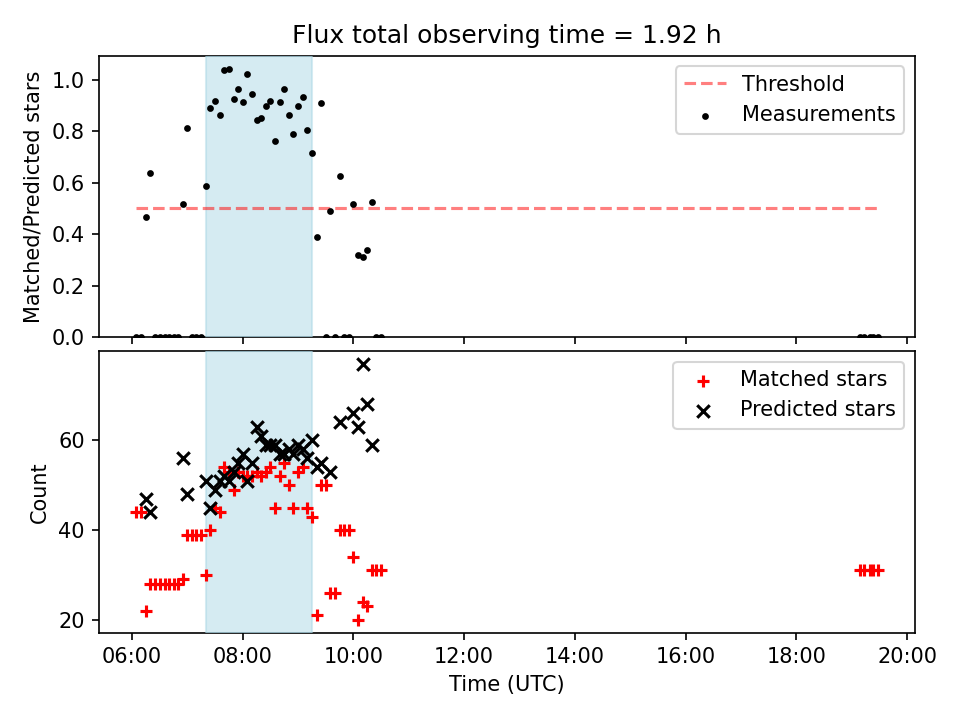 Flux total observing time = 1.92 h

Matched/Predicted stars

1.0
0.8
0.6
0.4
0.2
0.0

Threshold
Measurements

Count

60
40
20

Matched stars
Predicted stars

06:00 08:00 10:00 12:00 14:00 16:00 18:00 20:00

Time (UTC)